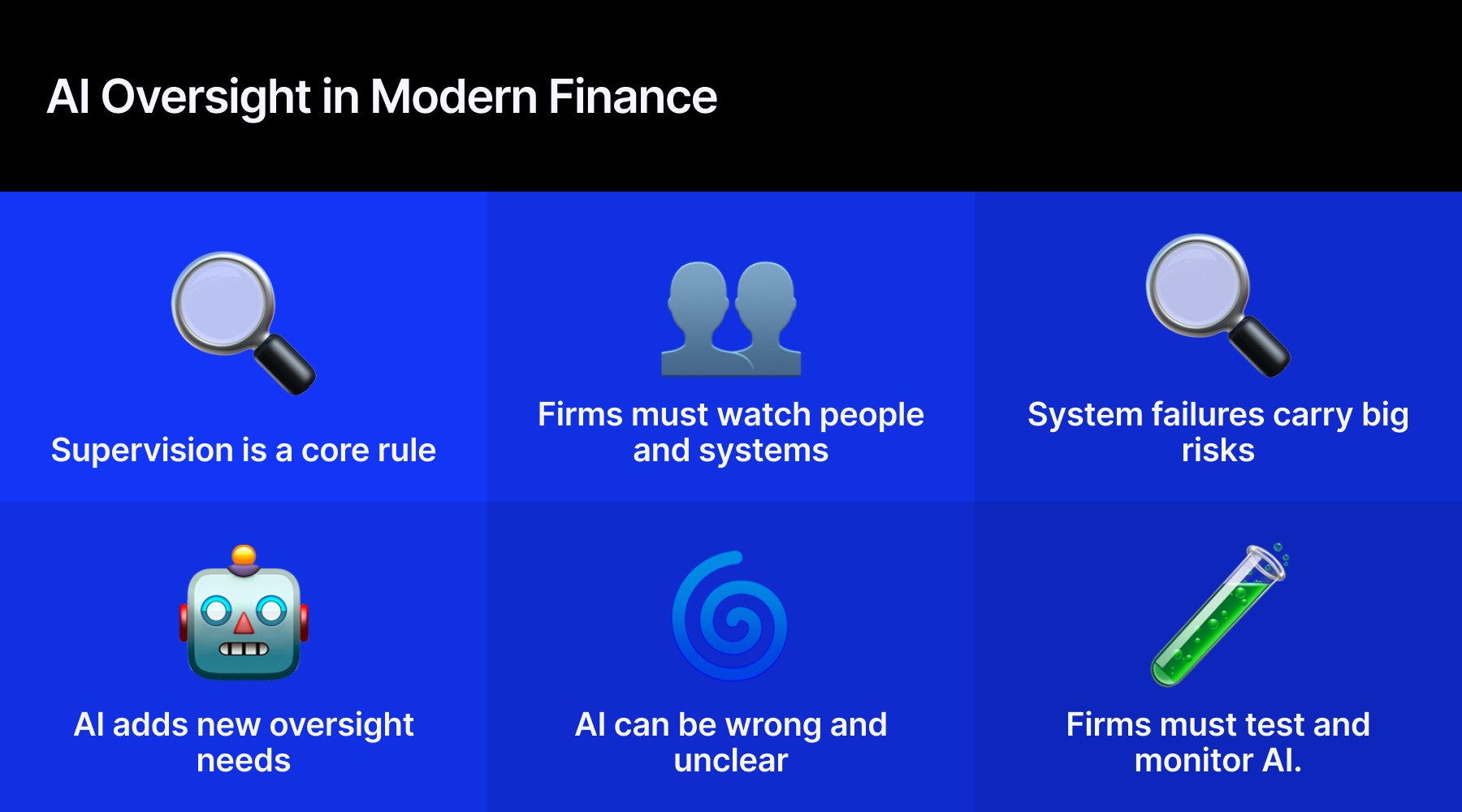 AI Oversight in Modern Finance

Supervision is a core rule

Firms must watch people and systems

System failures carry big risks

AI adds new oversight needs

AI can be wrong and unclear

Firms must test and monitor AI.